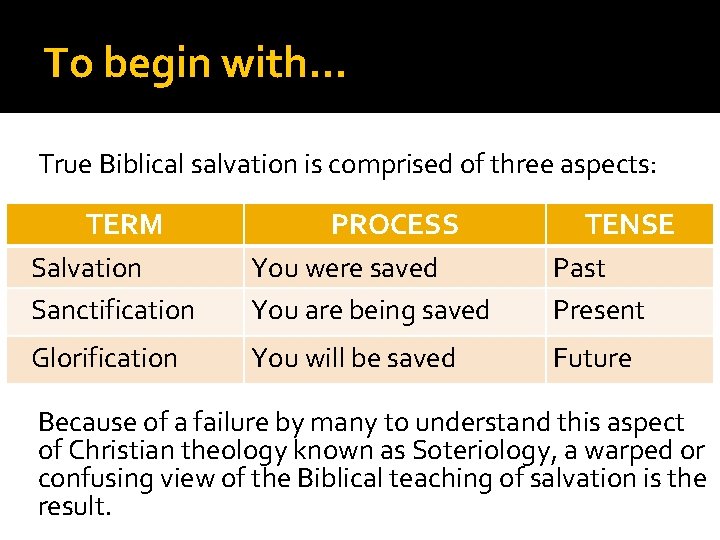 To begin with…

True Biblical salvation is comprised of three aspects:

| TERM | PROCESS | TENSE |
|---|---|---|
| Salvation | You were saved | Past |
| Sanctification | You are being saved | Present |
| Glorification | You will be saved | Future |

Because of a failure by many to understand this aspect of Christian theology known as Soteriology, a warped or confusing view of the Biblical teaching of salvation is the result.